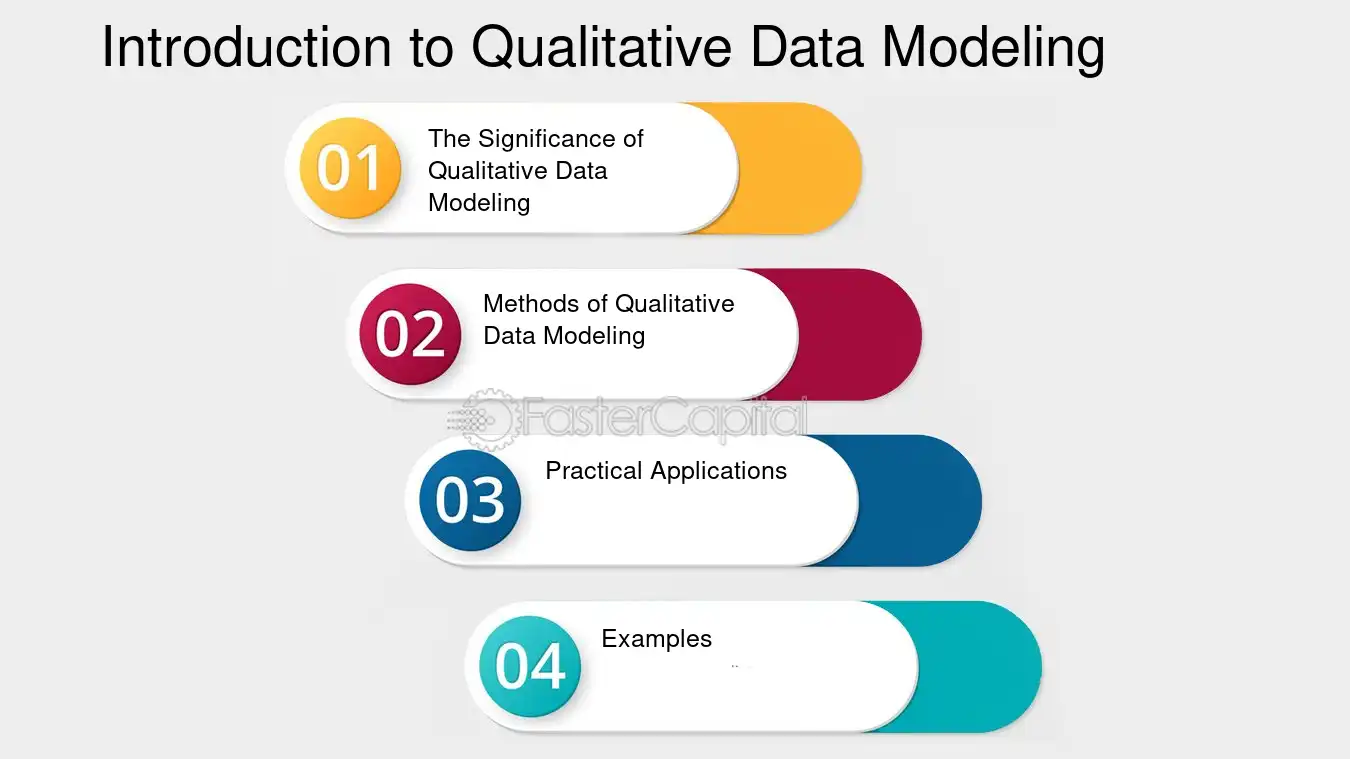 Introduction to Qualitative Data Modeling

01 The Significance of Qualitative Data Modeling

02 Methods of Qualitative Data Modeling

FasterCapital

03 Practical Applications

04 Examples